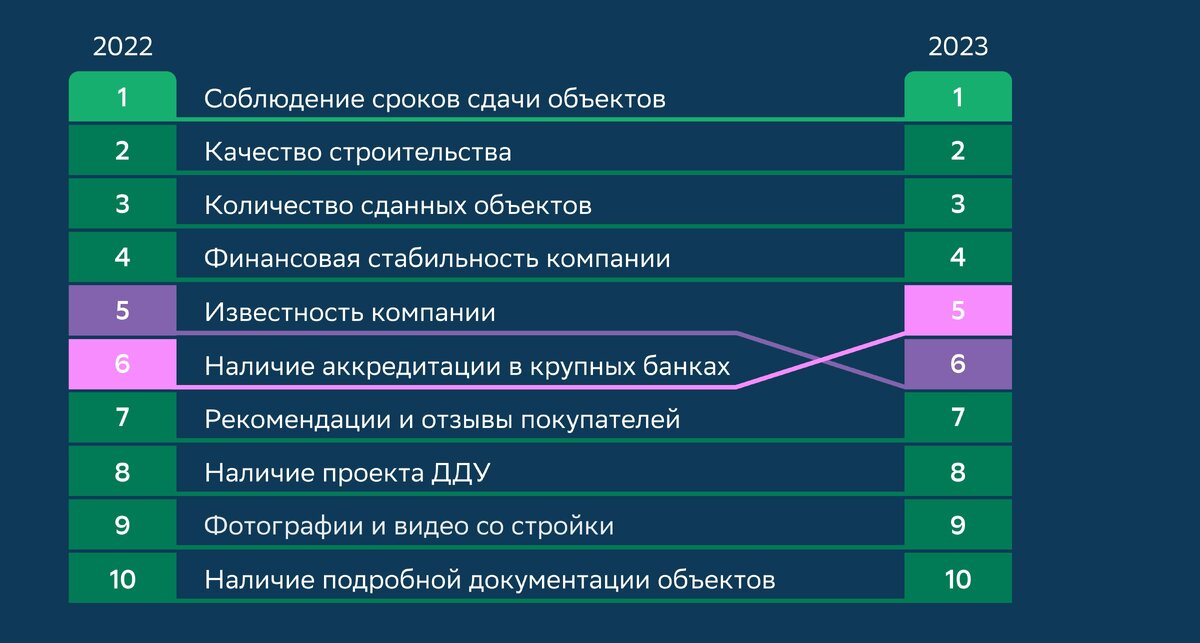 | 2022 | | 2023 |
|---|---|---|
| 1 | Соблюдение сроков сдачи объектов | 1 |
| 2 | Качество строительства | 2 |
| 3 | Количество сданных объектов | 3 |
| 4 | Финансовая стабильность компании | 4 |
| 5 | Известность компании | 5 |
| 6 | Наличие аккредитации в крупных банках | 6 |
| 7 | Рекомендации и отзывы покупателей | 7 |
| 8 | Наличие проекта ДДУ | 8 |
| 9 | Фотографии и видео со стройки | 9 |
| 10 | Наличие подробной документации объектов | 10 |